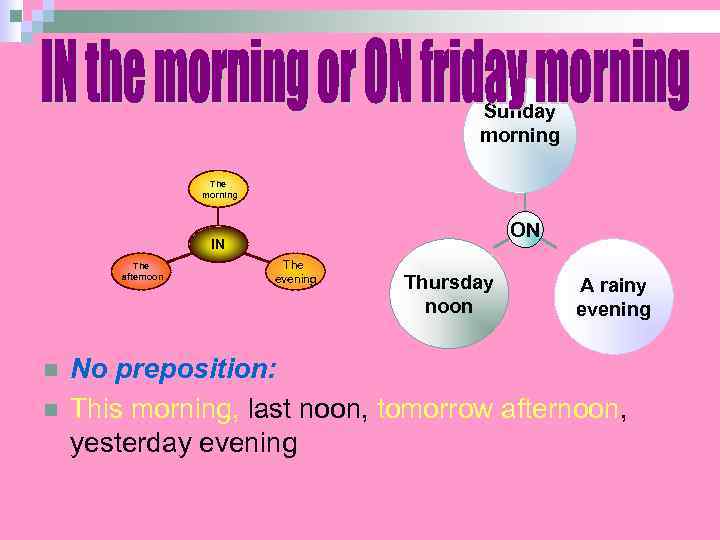 IN the morning or ON friday morning

The morning

IN

The afternoon

The evening

Sunday morning

ON

Thursday noon

A rainy evening

No preposition:

This morning, last noon, tomorrow afternoon, yesterday evening